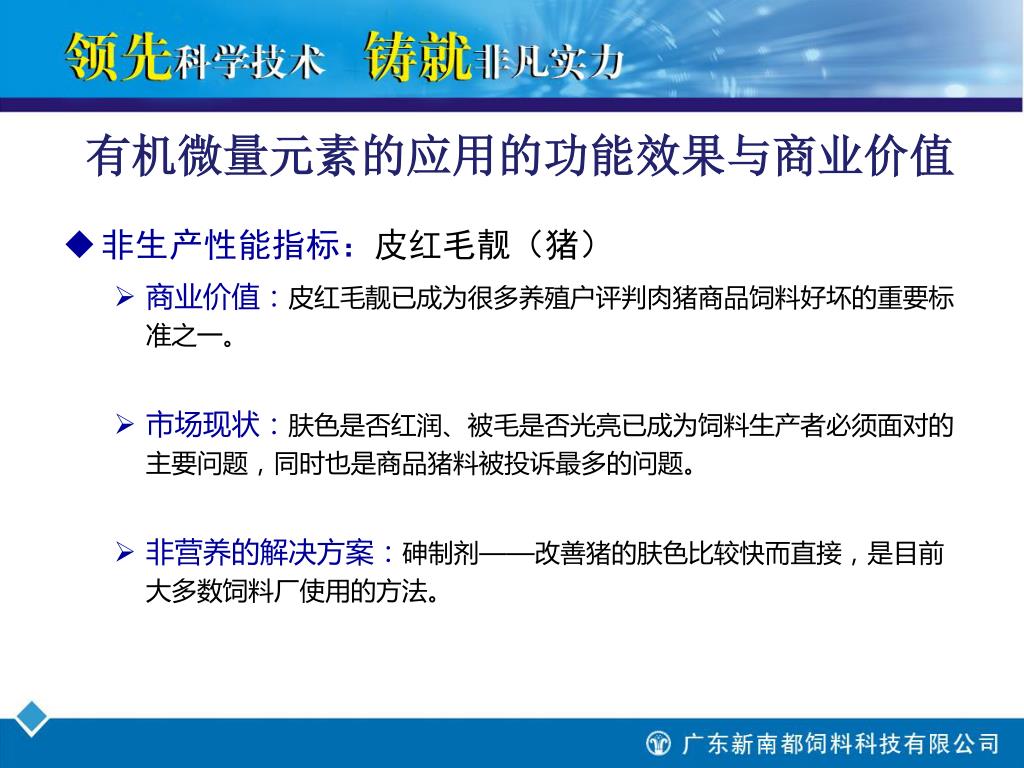 领先科学技术 铸就非凡实力

有机微量元素的应用的功能效果与商业价值

◆ 非生产性能指标：皮红毛靓（猪）

➢ 商业价值：皮红毛靓已成为很多养殖户评判肉猪商品饲料好坏的重要标准之一。

➢ 市场现状：肤色是否红润、被毛是否光亮已成为饲料生产者必须面对的主要问题，同时也是商品猪料被投诉最多的问题。

➢ 非营养的解决方案：砷制剂——改善猪的肤色比较快而直接，是目前大多数饲料厂使用的方法。

广东新南都饲料科技有限公司